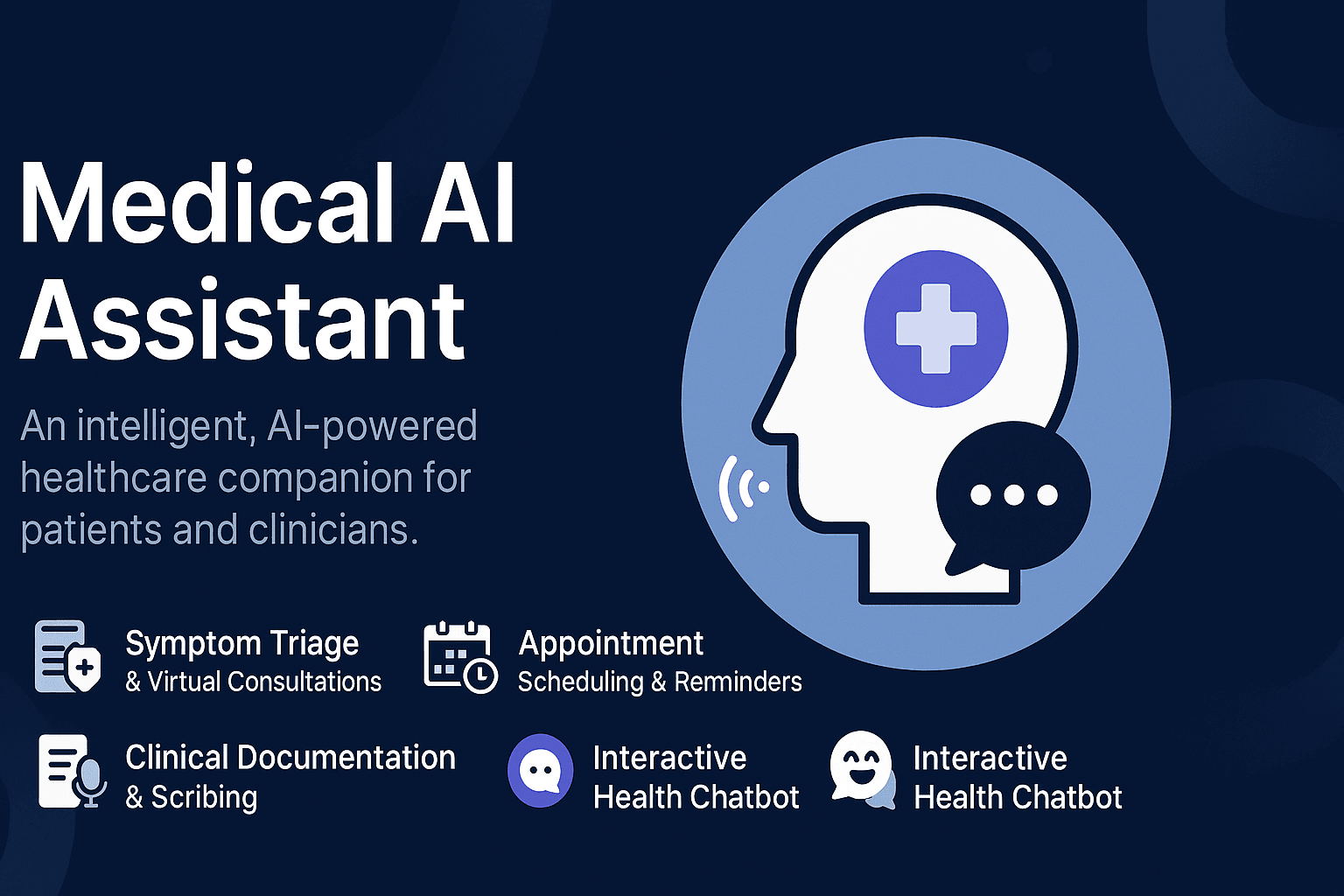 Medical AI Assistant

An intelligent, AI-powered healthcare companion for patients and clinicians.

Symptom Triage
& Virtual Consultations

Appointment
Scheduling & Reminders

Clinical Documentation
& Scribing

Interactive
Health Chatbot

Interactive
Health Chatbot